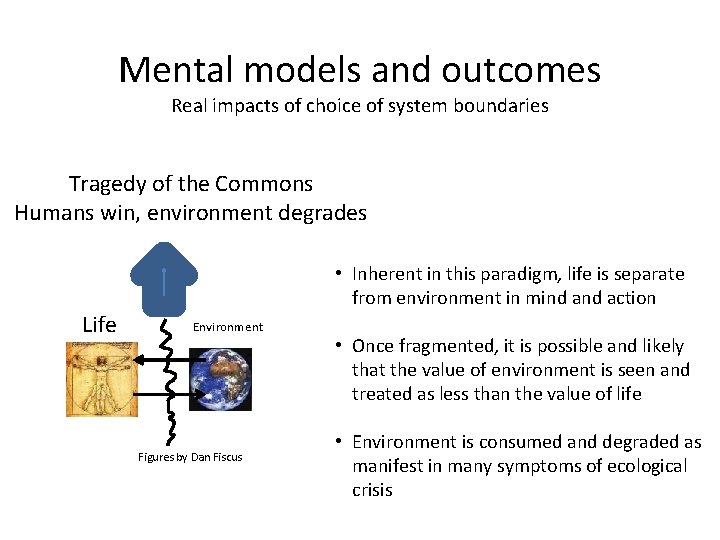 Mental models and outcomes
Real impacts of choice of system boundaries

Tragedy of the Commons
Humans win, environment degrades

Life

Environment

Figures by Dan Fiscus

• Inherent in this paradigm, life is separate from environment in mind and action

• Once fragmented, it is possible and likely that the value of environment is seen and treated as less than the value of life

• Environment is consumed and degraded as manifest in many symptoms of ecological crisis